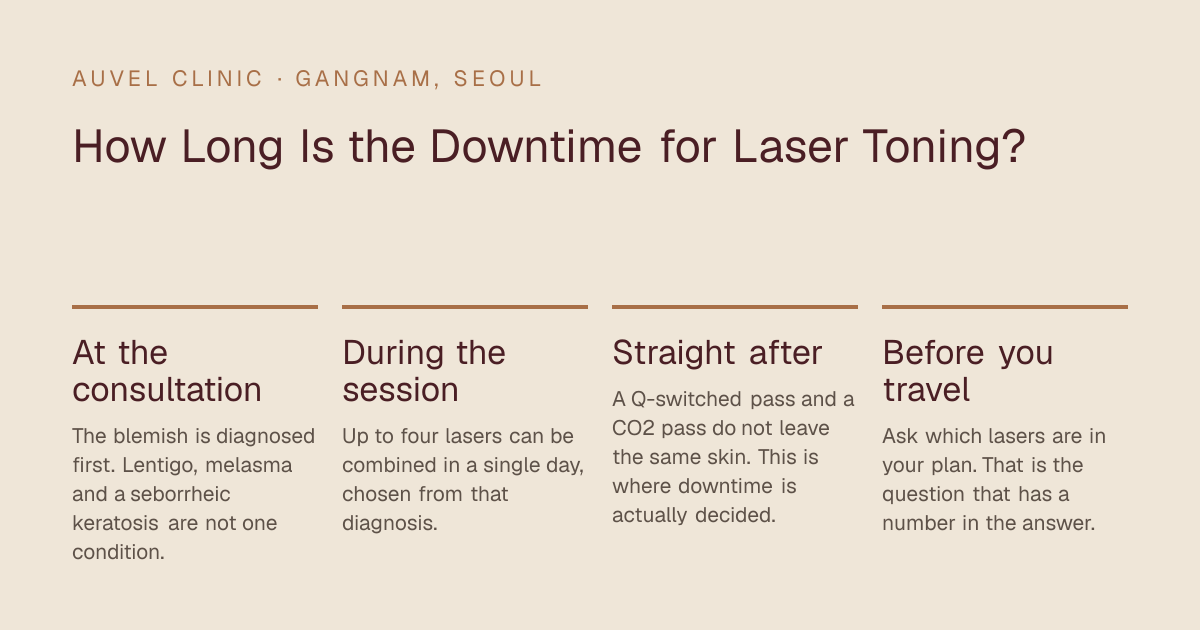 AUVEL CLINIC · GANGNAM, SEOUL

How Long Is the Downtime for Laser Toning?

At the consultation

The blemish is diagnosed first. Lentigo, melasma and a seborrheic keratosis are not one condition.

During the session

Up to four lasers can be combined in a single day, chosen from that diagnosis.

Straight after

A Q-switched pass and a CO2 pass do not leave the same skin. This is where downtime is actually decided.

Before you travel

Ask which lasers are in your plan. That is the question that has a number in the answer.